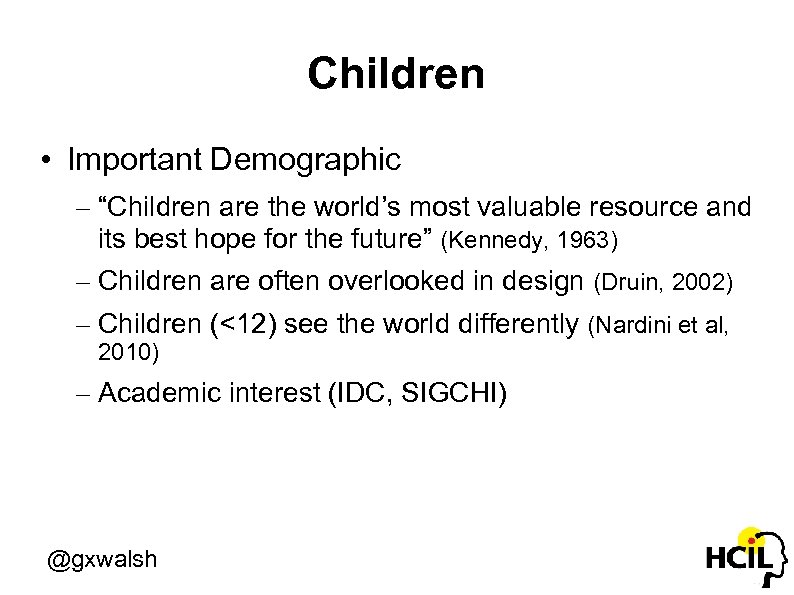 Children

• Important Demographic

– “Children are the world’s most valuable resource and its best hope for the future” (Kennedy, 1963)

– Children are often overlooked in design (Druin, 2002)

– Children (<12) see the world differently (Nardini et al, 2010)

– Academic interest (IDC, SIGCHI)

@gxwalsh

HCIL